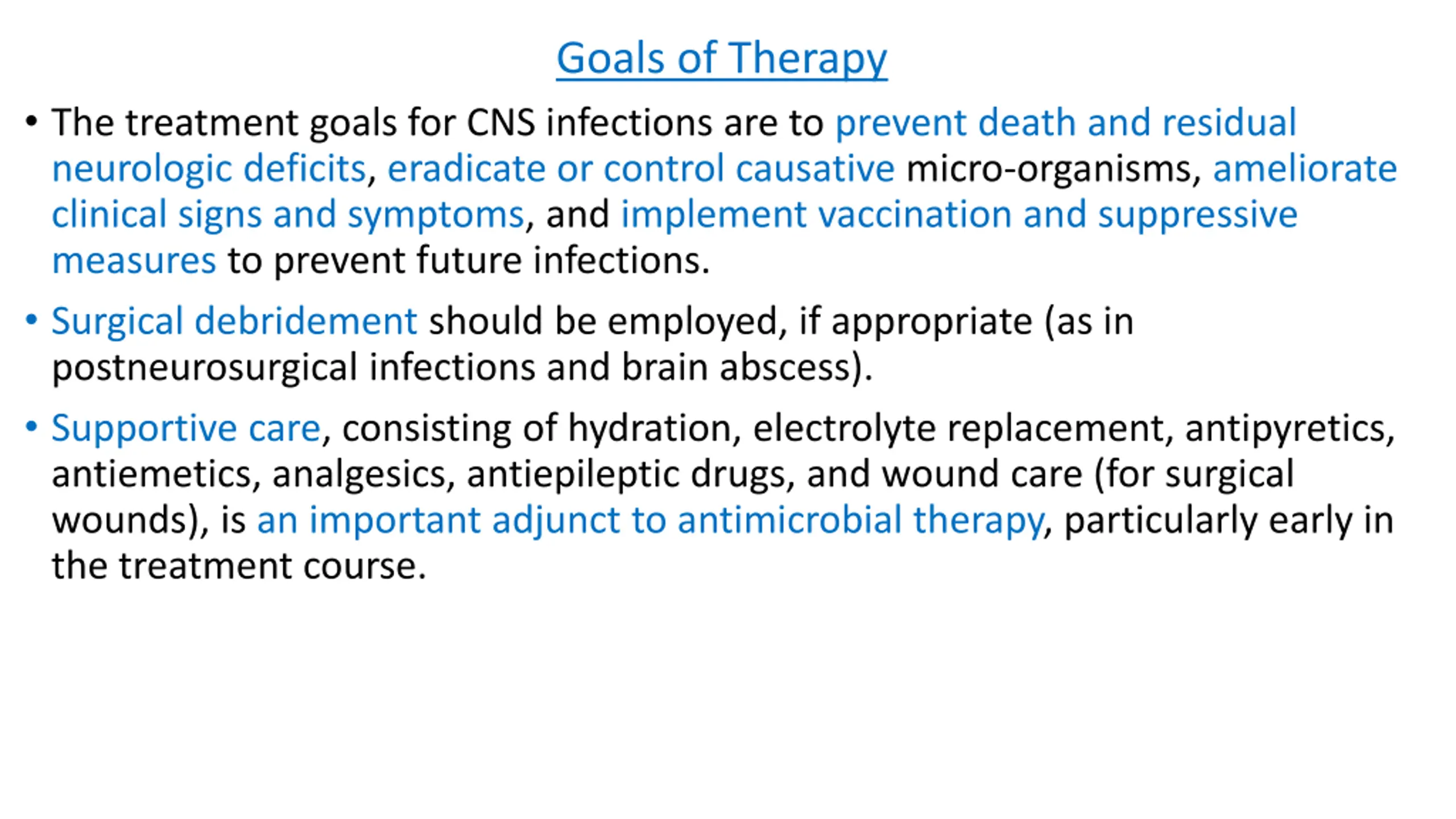 Goals of Therapy

• The treatment goals for CNS infections are to prevent death and residual neurologic deficits, eradicate or control causative micro-organisms, ameliorate clinical signs and symptoms, and implement vaccination and suppressive measures to prevent future infections.

• Surgical debridement should be employed, if appropriate (as in postneurosurgical infections and brain abscess).

• Supportive care, consisting of hydration, electrolyte replacement, antipyretics, antiemetics, analgesics, antiepileptic drugs, and wound care (for surgical wounds), is an important adjunct to antimicrobial therapy, particularly early in the treatment course.